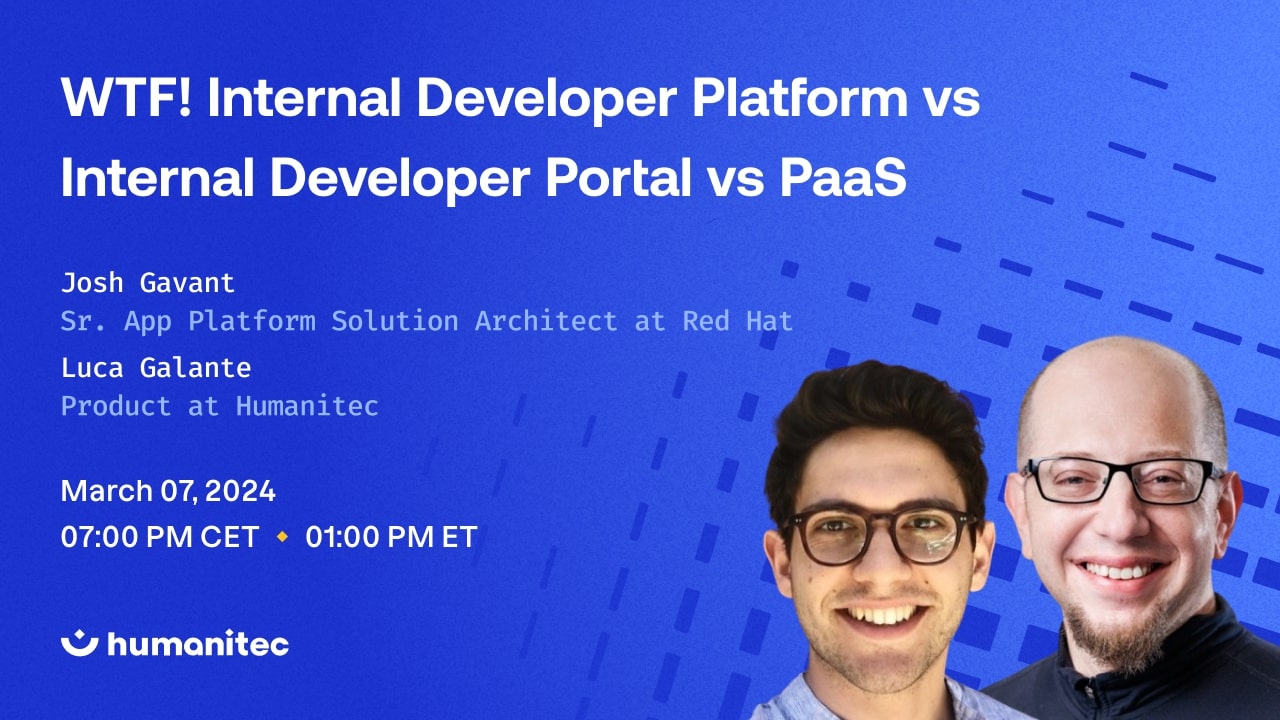 WTF! Internal Developer Platform vs Internal Developer Portal vs PaaS

Josh Gavant
Sr. App Platform Solution Architect at Red Hat

Luca Galante
Product at Humanitec

March 07, 2024
07:00 PM CET ◆ 01:00 PM ET

humanitec